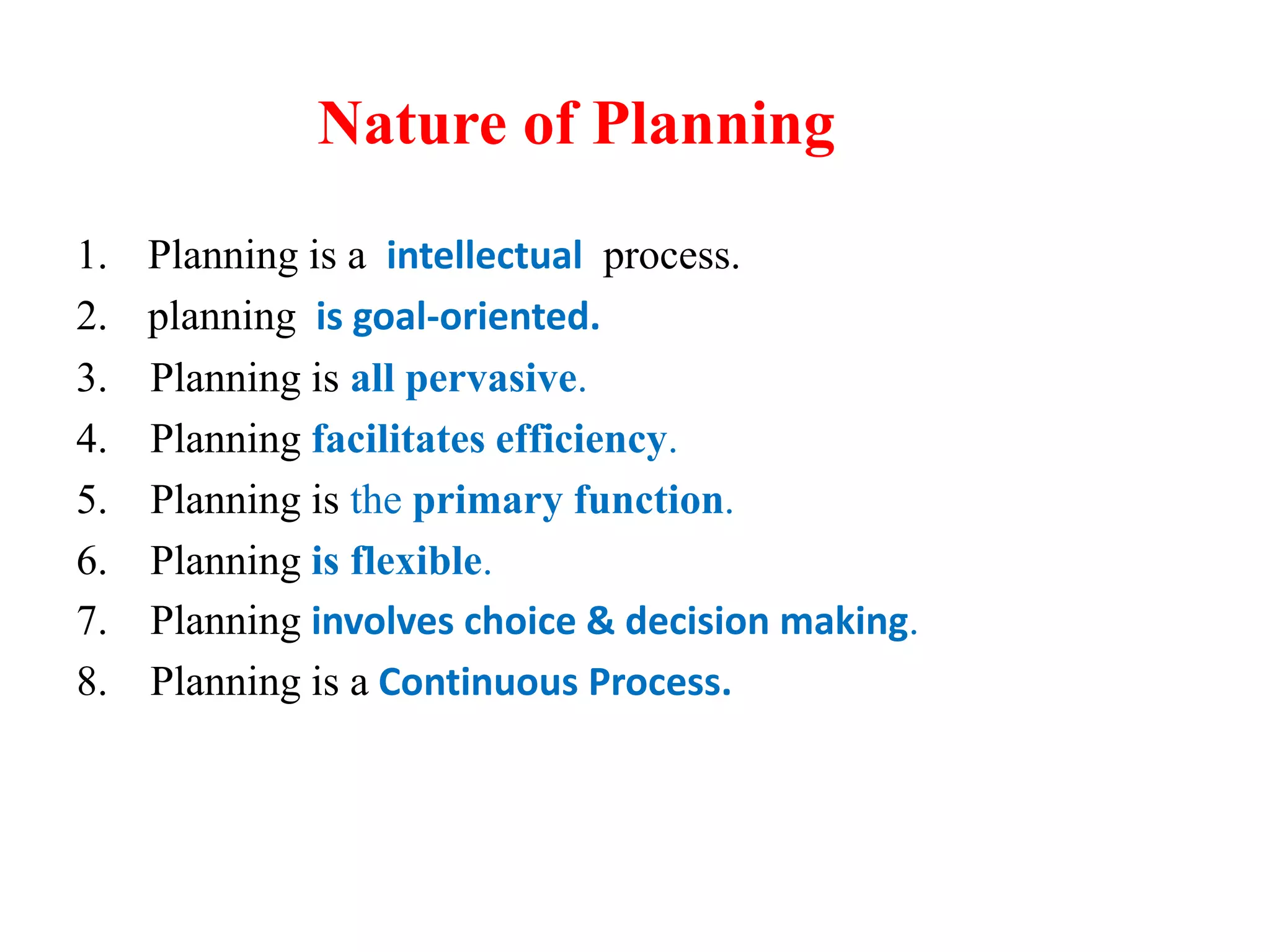 Nature of Planning

1. Planning is a intellectual process.
2. planning is goal-oriented.
3. Planning is all pervasive.
4. Planning facilitates efficiency.
5. Planning is the primary function.
6. Planning is flexible.
7. Planning involves choice & decision making.
8. Planning is a Continuous Process.